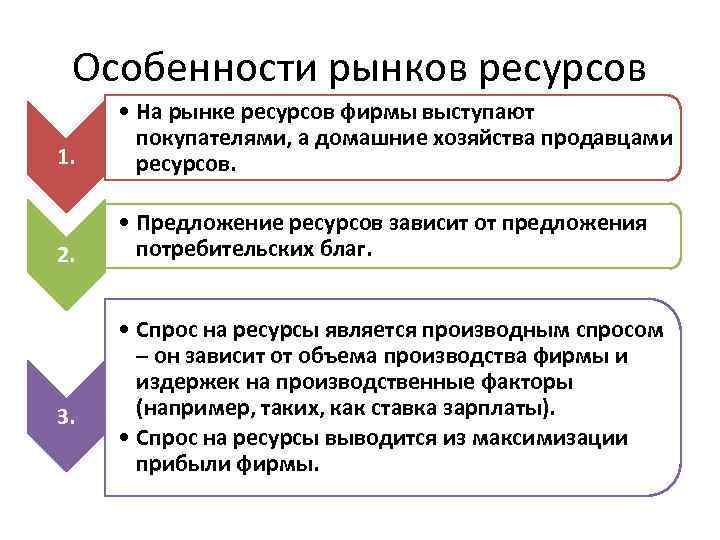 Особенности рынков ресурсов

1.

• На рынке ресурсов фирмы выступают покупателями, а домашние хозяйства продавцами ресурсов.

2.

• Предложение ресурсов зависит от предложения потребительских благ.

3.

• Спрос на ресурсы является производным спросом – он зависит от объема производства фирмы и издержек на производственные факторы (например, таких, как ставка зарплаты).
• Спрос на ресурсы выводится из максимизации прибыли фирмы.